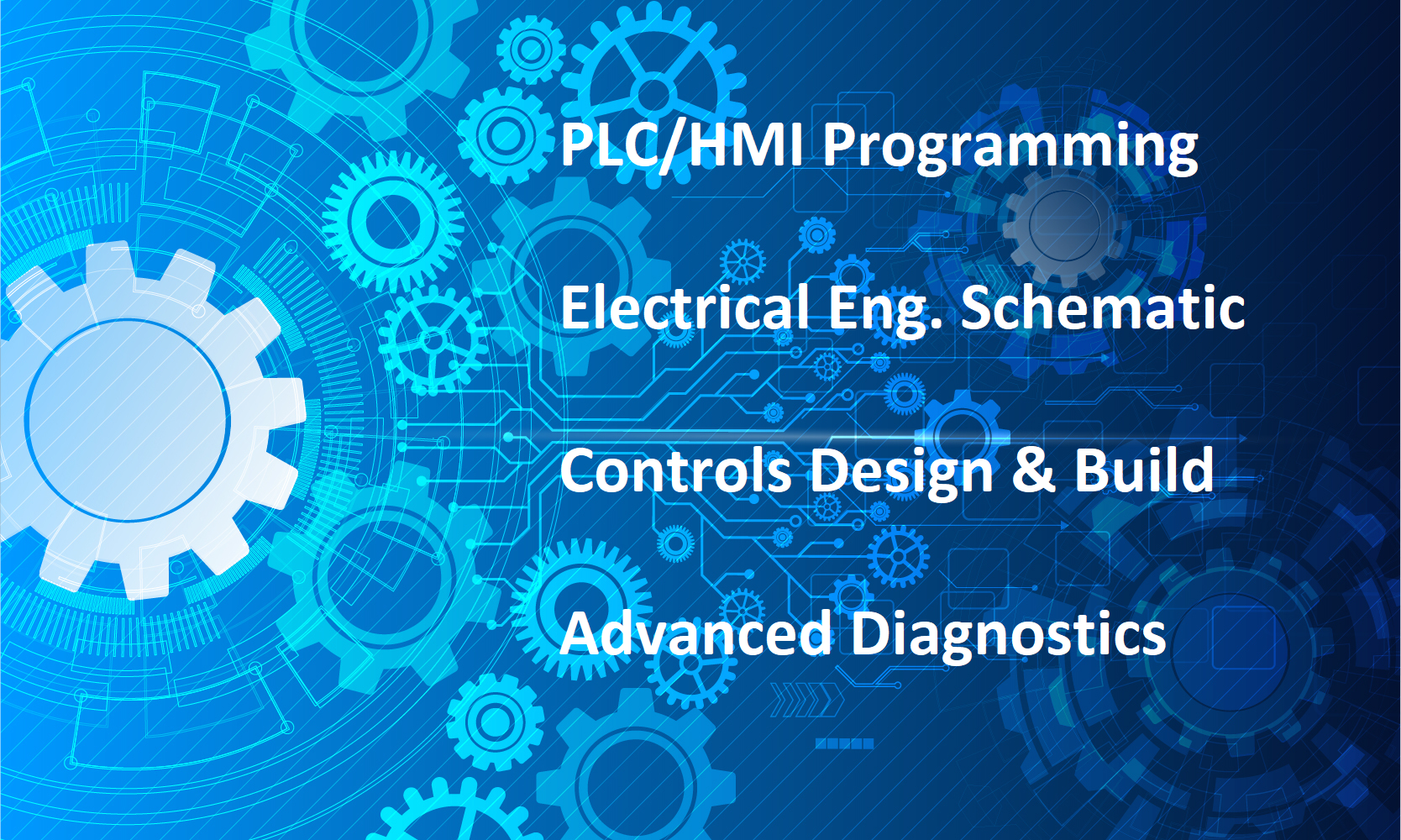 PLC/HMI Programming

Electrical Eng. Schematic

Controls Design & Build

Advanced Diagnostics